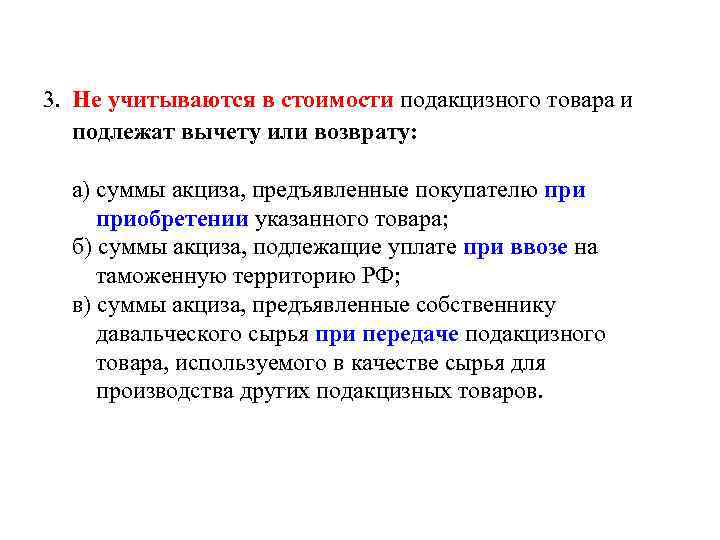 3. Не учитываются в стоимости подакцизного товара и подлежат вычету или возврату:

а) суммы акциза, предъявленные покупателю при приобретении указанного товара;
б) суммы акциза, подлежащие уплате при ввозе на таможенную территорию РФ;
в) суммы акциза, предъявленные собственнику давальческого сырья при передаче подакцизного товара, используемого в качестве сырья для производства других подакцизных товаров.